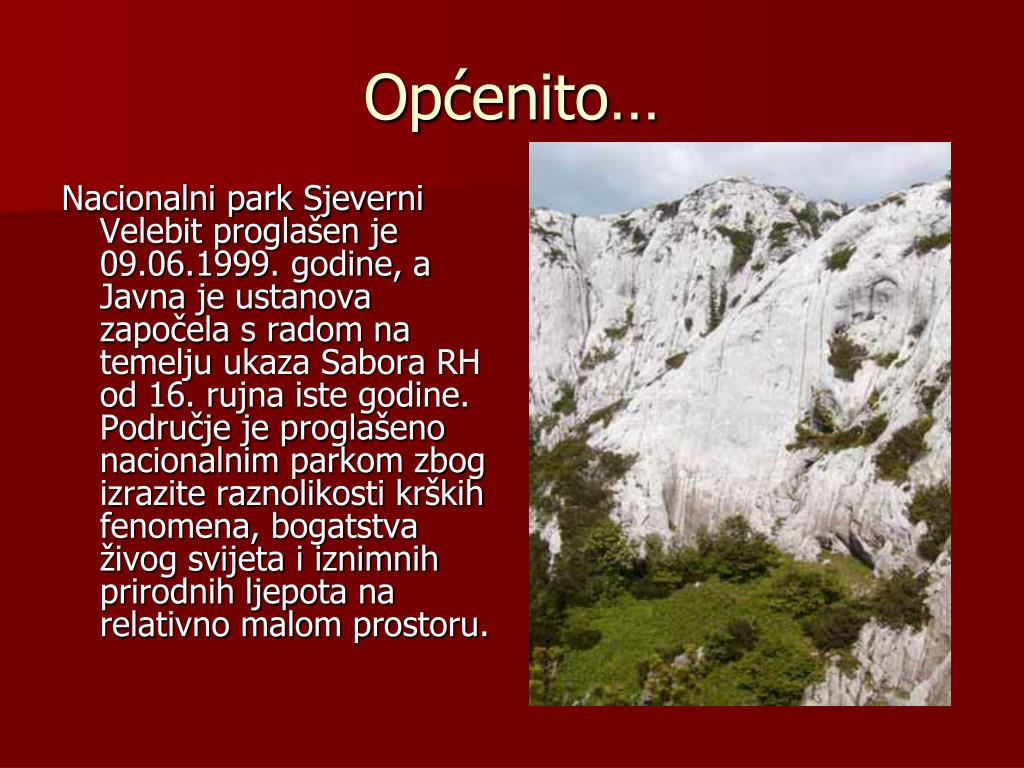 Općenito…

Nacionalni park Sjeverni Velebit proglašen je 09.06.1999. godine, a Javna je ustanova započela s radom na temelju ukaza Sabora RH od 16. rujna iste godine. Područje je proglašeno nacionalnim parkom zbog izrazite raznolikosti krških fenomena, bogatstva živog svijeta i iznimnih prirodnih ljepota na relativno malom prostoru.